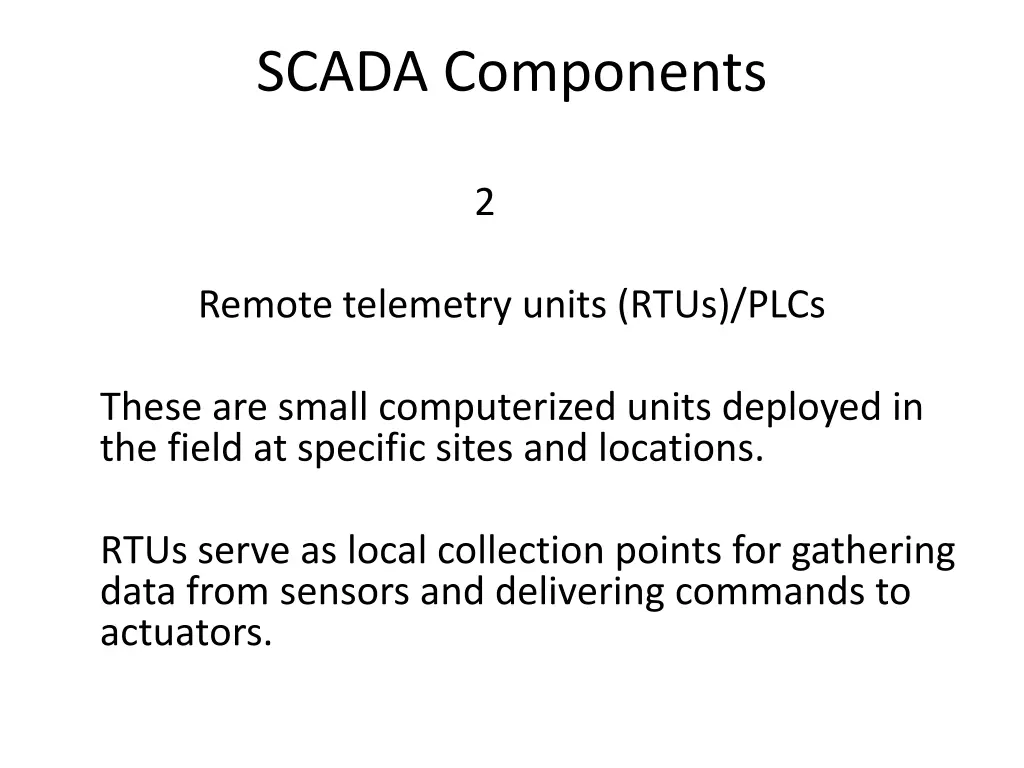 SCADA Components

2

Remote telemetry units (RTUs)/PLCs

These are small computerized units deployed in the field at specific sites and locations.

RTUs serve as local collection points for gathering data from sensors and delivering commands to actuators.